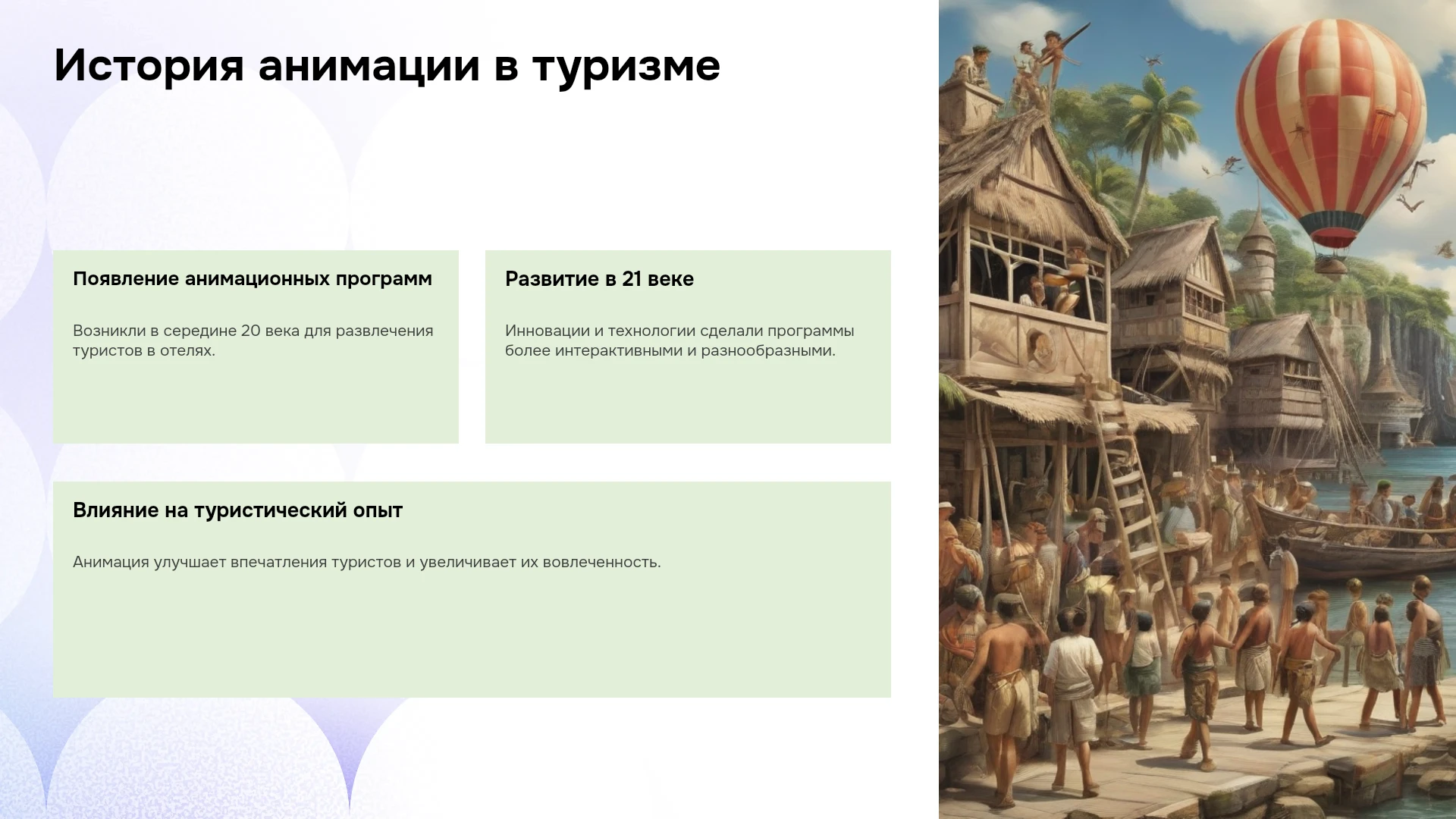 История анимации в туризме

Появление анимационных программ

Возникли в середине 20 века для развлечения туристов в отелях.

Развитие в 21 веке

Инновации и технологии сделали программы более интерактивными и разнообразными.

Влияние на туристический опыт

Анимация улучшает впечатления туристов и увеличивает их вовлеченность.